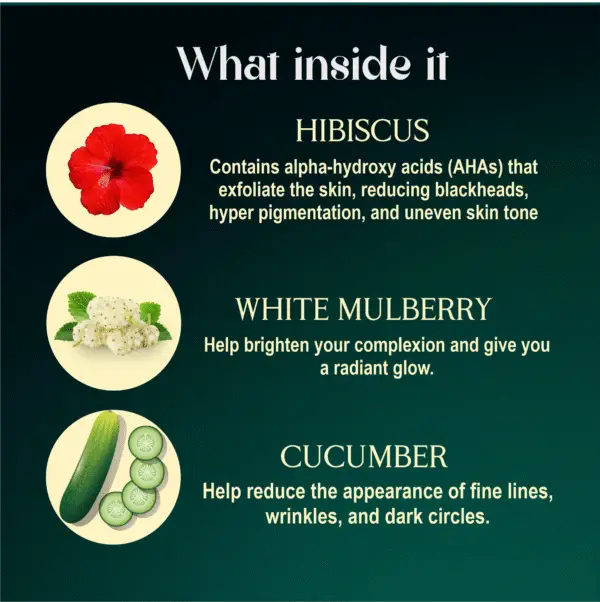 What inside it

HIBISCUS

Contains alpha-hydroxy acids (AHAs) that exfoliate the skin, reducing blackheads, hyper pigmentation, and uneven skin tone

WHITE MULBERRY

Help brighten your complexion and give you a radiant glow.

CUCUMBER

Help reduce the appearance of fine lines, wrinkles, and dark circles.